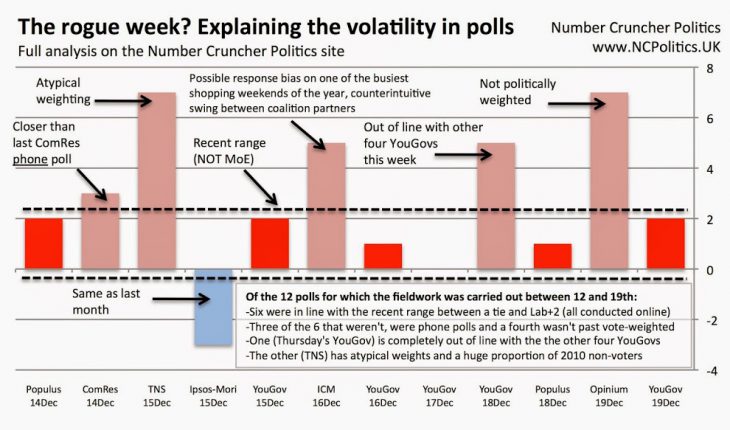 The rogue week? Explaining the volatility in polls
Full analysis on the Number Cruncher Politics site

Number Cruncher Politics
www.NCPolitics.UK

Atypical weighting

Closer than last ComRes phone poll

Possible response bias on one of the busiest shopping weekends of the year, counterintuitive swing between coalition partners

Recent range (NOT MoE)

Out of line with other four YouGovs this week

Not politically weighted

Same as last month

Of the 12 polls for which the fieldwork was carried out between 12 and 19th:
-Six were in line with the recent range between a tie and Lab+2 (all conducted online)
-Three of the 6 that weren't, were phone polls and a fourth wasn't past vote-weighted
-One (Thursday's YouGov) is completely out of line with the the other four YouGovs
-The other (TNS) has atypical weights and a huge proportion of 2010 non-voters

8
6
4
2
0
-2
-4

Populus 14Dec
ComRes 14Dec
TNS 15Dec
Ipsos-Mori 15Dec
YouGov 15Dec
ICM 16Dec
YouGov 16Dec
YouGov 17Dec
YouGov 18Dec
Populus 18Dec
Opinium 19Dec
YouGov 19Dec